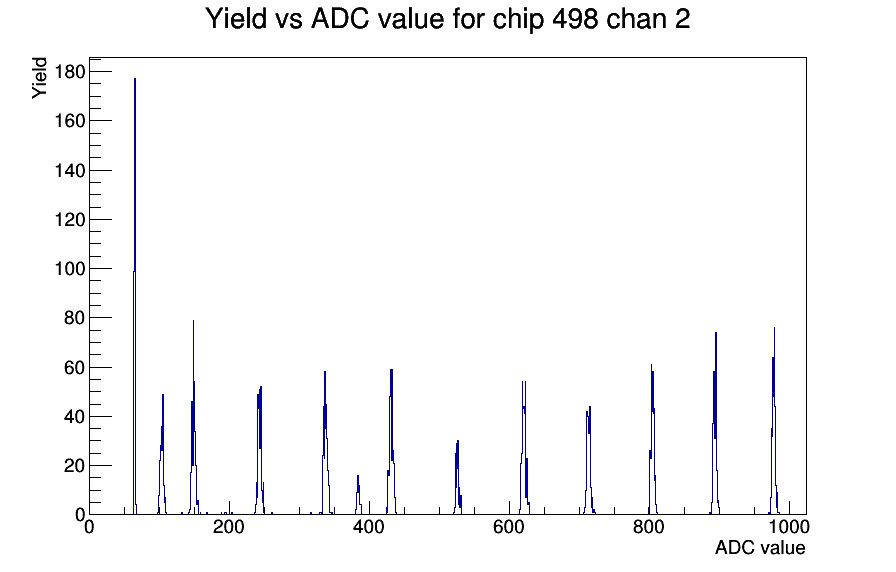 Yield vs ADC value for chip 498 chan 2

Yield

180
160
140
120
100
80
60
40
20
0

0
200
400
600
800
1000

ADC value